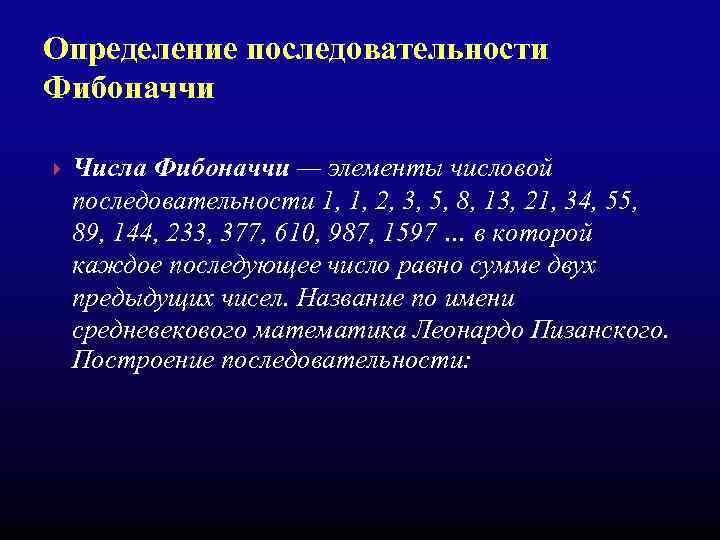 Определение последовательности Фибоначчи

Числа Фибоначчи — элементы числовой последовательности 1, 1, 2, 3, 5, 8, 13, 21, 34, 55, 89, 144, 233, 377, 610, 987, 1597 … в которой каждое последующее число равно сумме двух предыдущих чисел. Название по имени средневекового математика Леонардо Пизанского. Построение последовательности: